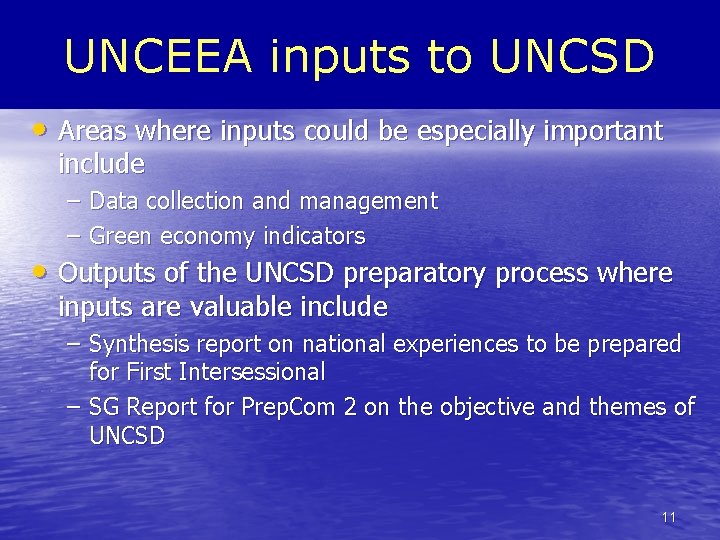 UNCEEA inputs to UNCSD

• Areas where inputs could be especially important include
– Data collection and management
– Green economy indicators

• Outputs of the UNCSD preparatory process where inputs are valuable include
– Synthesis report on national experiences to be prepared for First Intersessional
– SG Report for PrepCom 2 on the objective and themes of UNCSD

11